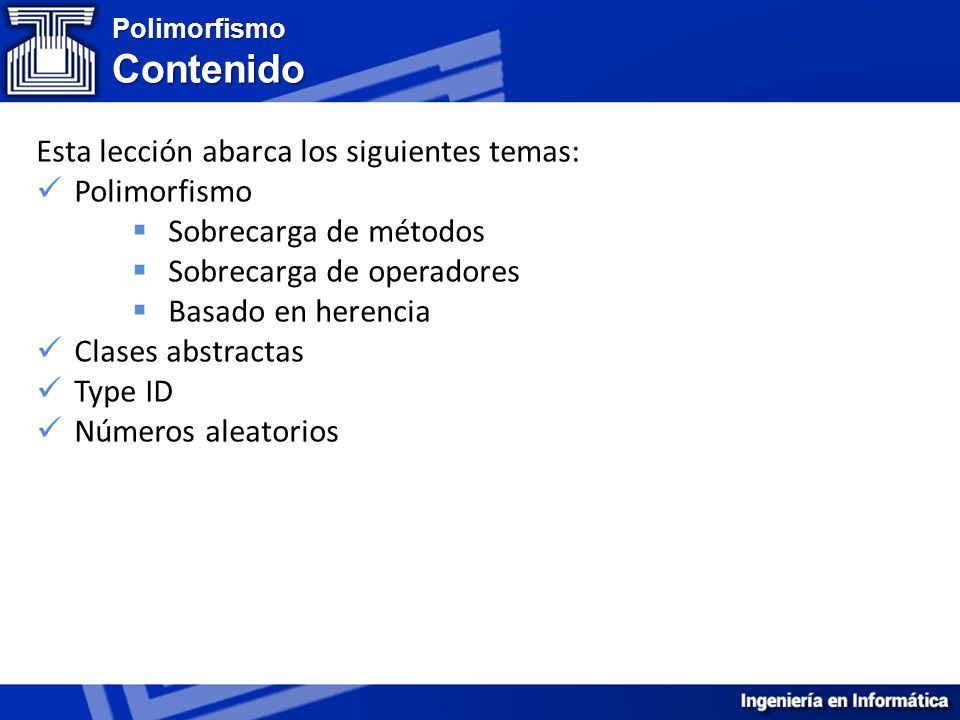 Polimorfismo
Contenido

Esta lección abarca los siguientes temas:
✓ Polimorfismo
▪ Sobrecarga de métodos
▪ Sobrecarga de operadores
▪ Basado en herencia
✓ Clases abstractas
✓ Type ID
✓ Números aleatorios

Ingeniería en Informática